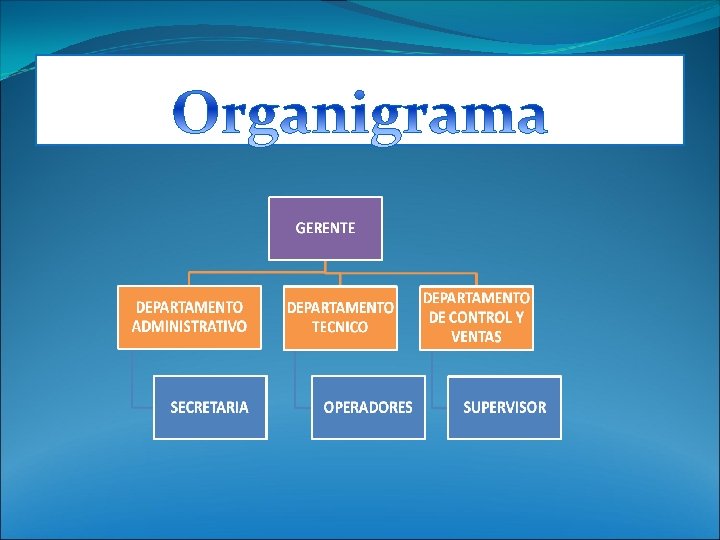 Organigrama

GERENTE

DEPARTAMENTO ADMINISTRATIVO

DEPARTAMENTO TECNICO

DEPARTAMENTO DE CONTROL Y VENTAS

SECRETARIA

OPERADORES

SUPERVISOR